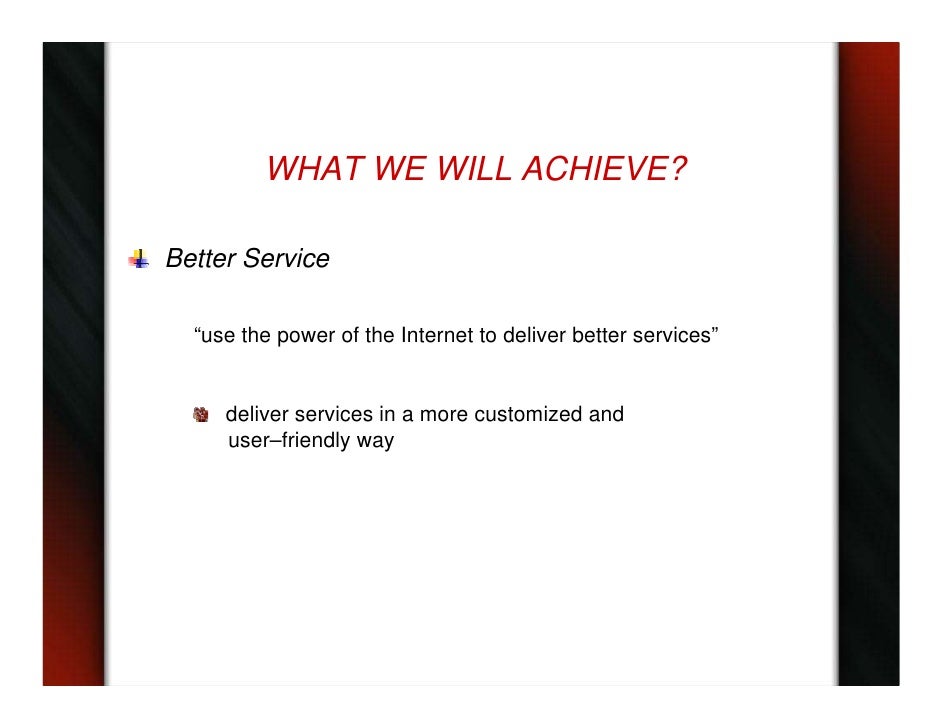 WHAT WE WILL ACHIEVE?

Better Service

“use the power of the Internet to deliver better services”

deliver services in a more customized and user–friendly way